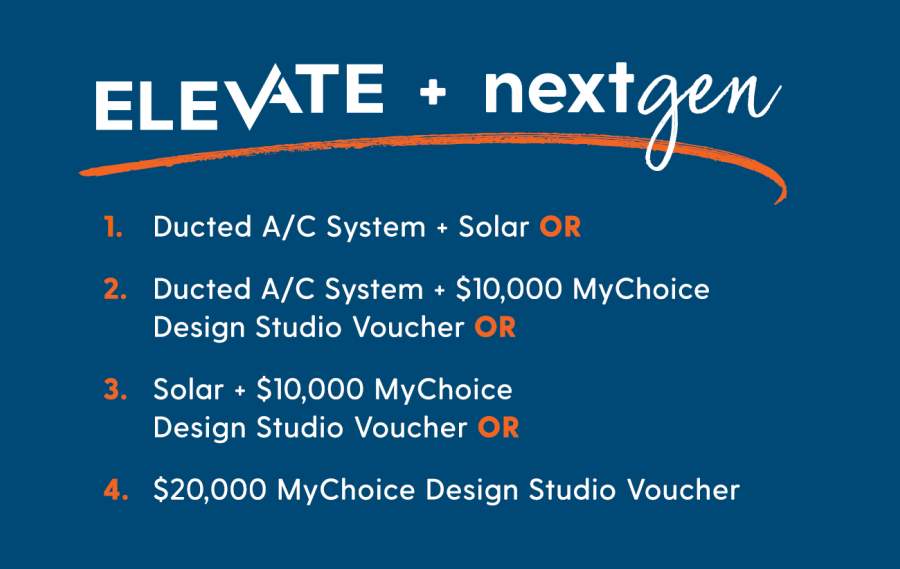 ELEVATE + nextgen

1. Ducted A/C System + Solar OR

2. Ducted A/C System + \$10,000 MyChoice Design Studio Voucher OR

3. Solar + \$10,000 MyChoice Design Studio Voucher OR

4. \$20,000 MyChoice Design Studio Voucher